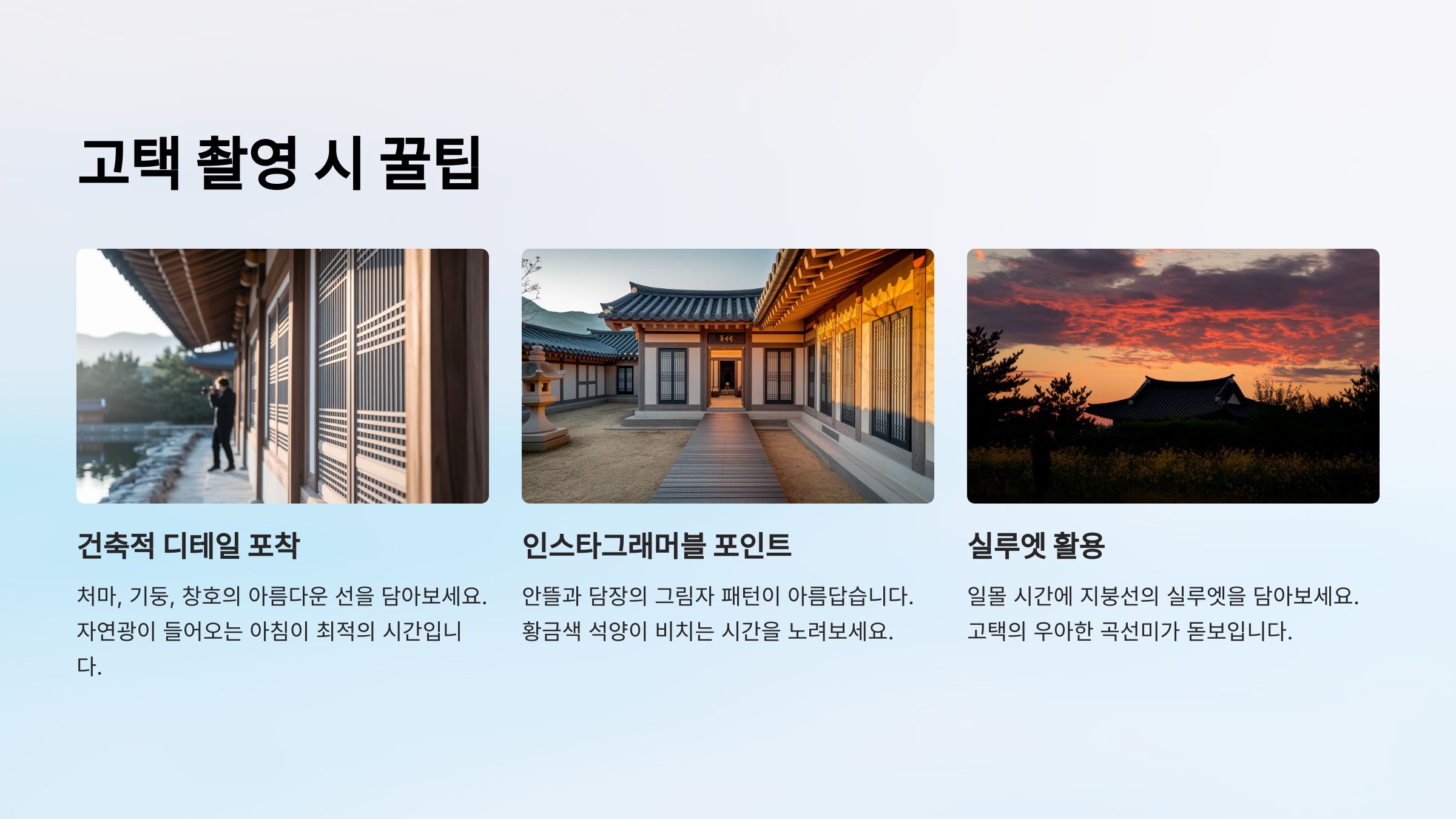 고택 촬영 시 꿀팁

건축적 디테일 포착

처마, 기둥, 창호의 아름다운 선을 담아보세요. 자연광이 들어오는 아침이 최적의 시간입니다.

인스타그래머블 포인트

안뜰과 담장의 그림자 패턴이 아름답습니다. 황금색 석양이 비치는 시간을 노려보세요.

실루엣 활용

일몰 시간에 지붕선의 실루엣을 담아보세요. 고택의 우아한 곡선미가 돋보입니다.